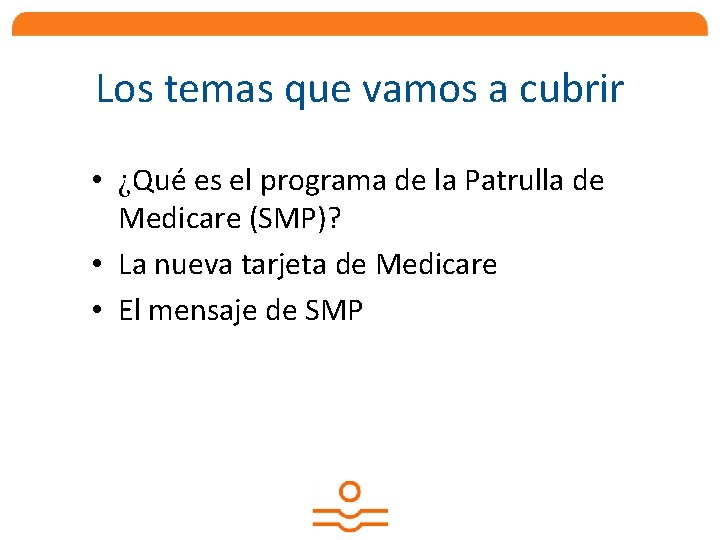 Los temas que vamos a cubrir

• ¿Qué es el programa de la Patrulla de Medicare (SMP)?
• La nueva tarjeta de Medicare
• El mensaje de SMP